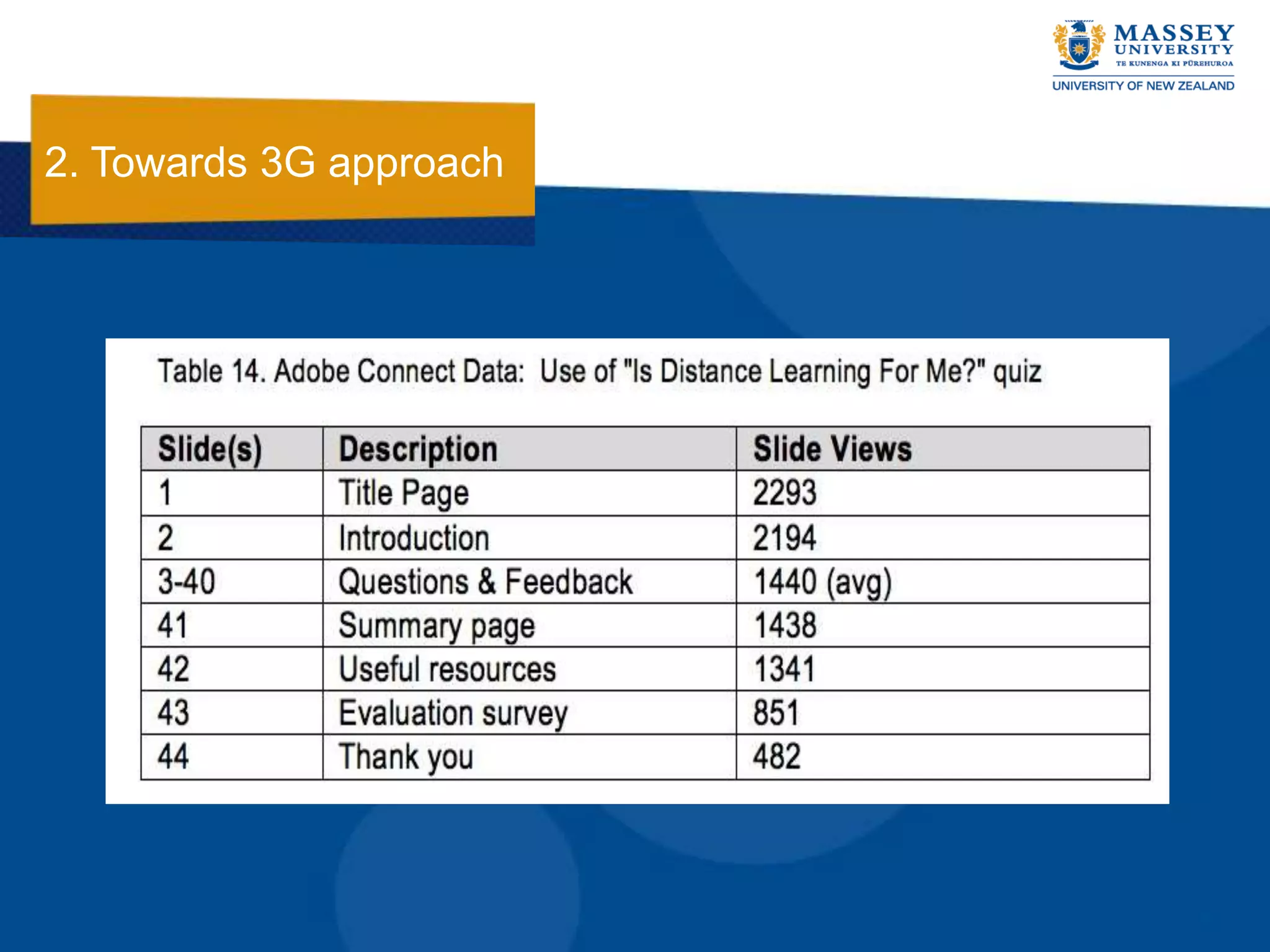 MASSEY UNIVERSITY
TE KUNENGA KI PŪREHUROA
UNIVERSITY OF NEW ZEALAND

2. Towards 3G approach

Table 14. Adobe Connect Data: Use of "Is Distance Learning For Me?" quiz

| Slide(s) | Description | Slide Views |
|---|---|---|
| 1 | Title Page | 2293 |
| 2 | Introduction | 2194 |
| 3-40 | Questions & Feedback | 1440 (avg) |
| 41 | Summary page | 1438 |
| 42 | Useful resources | 1341 |
| 43 | Evaluation survey | 851 |
| 44 | Thank you | 482 |